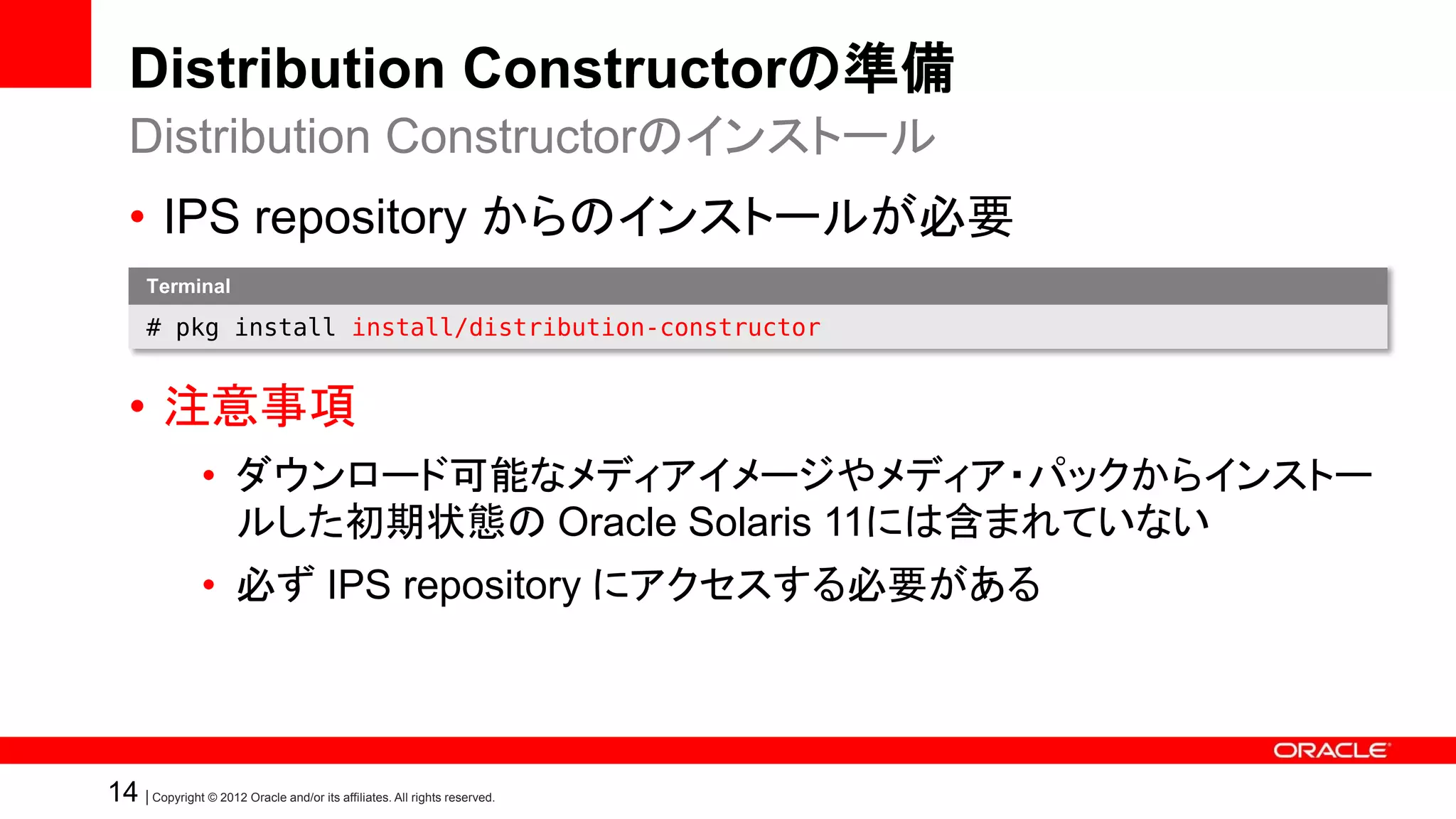 Distribution Constructorの準備

Distribution Constructorのインストール

• IPS repository からのインストールが必要

Terminal

# pkg install install/distribution-constructor

• 注意事項

• ダウンロード可能なメディアイメージやメディア・パックからインストールした初期状態の Oracle Solaris 11には含まれていない

• 必ず IPS repository にアクセスする必要がある

ORACLE

14 | Copyright © 2012 Oracle and/or its affiliates. All rights reserved.